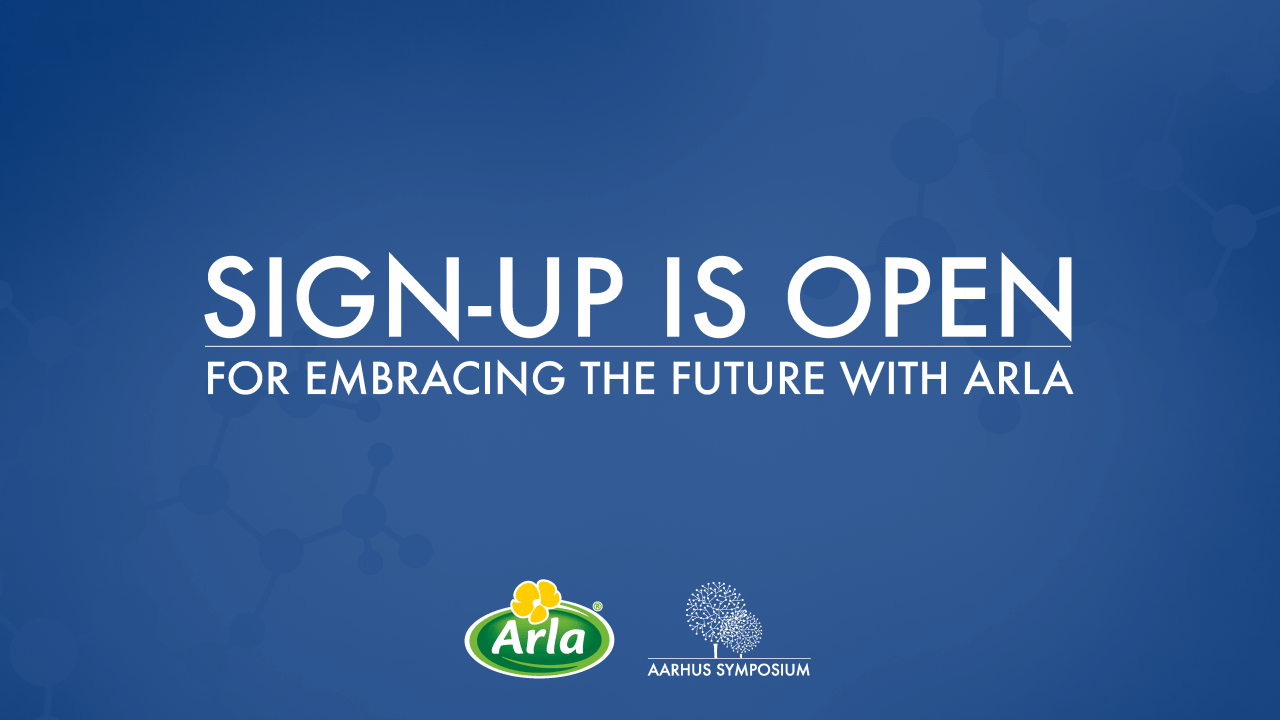 SIGN-UP IS OPEN
FOR EMBRACING THE FUTURE WITH ARLA

Arla®

AARHUS SYMPOSIUM